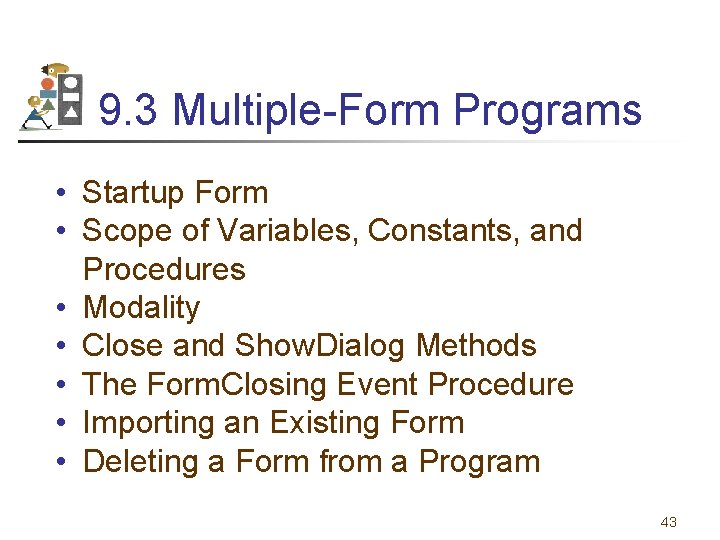 9.3 Multiple-Form Programs

• Startup Form
• Scope of Variables, Constants, and Procedures
• Modality
• Close and ShowDialog Methods
• The FormClosing Event Procedure
• Importing an Existing Form
• Deleting a Form from a Program

43